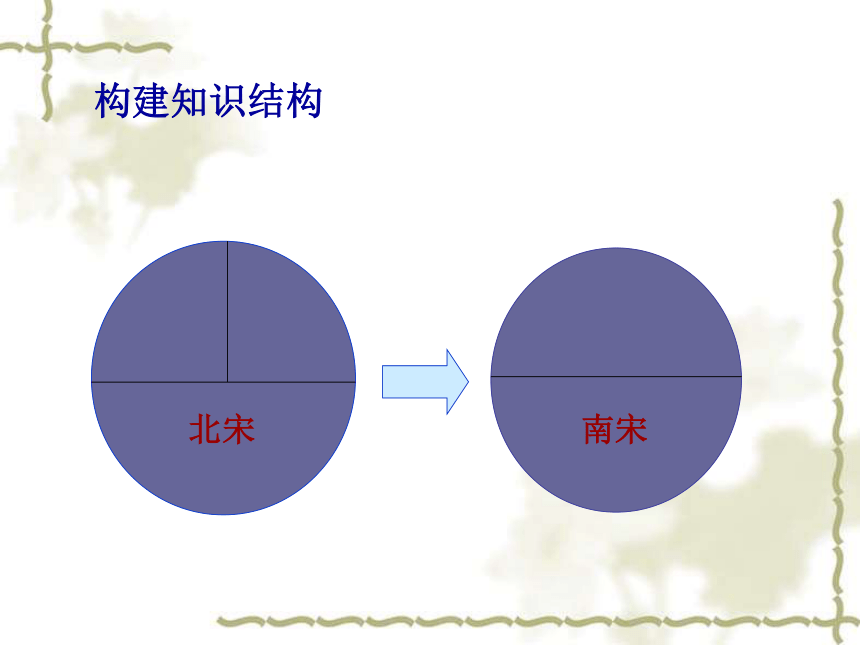 构建知识结构

北宋

南宋